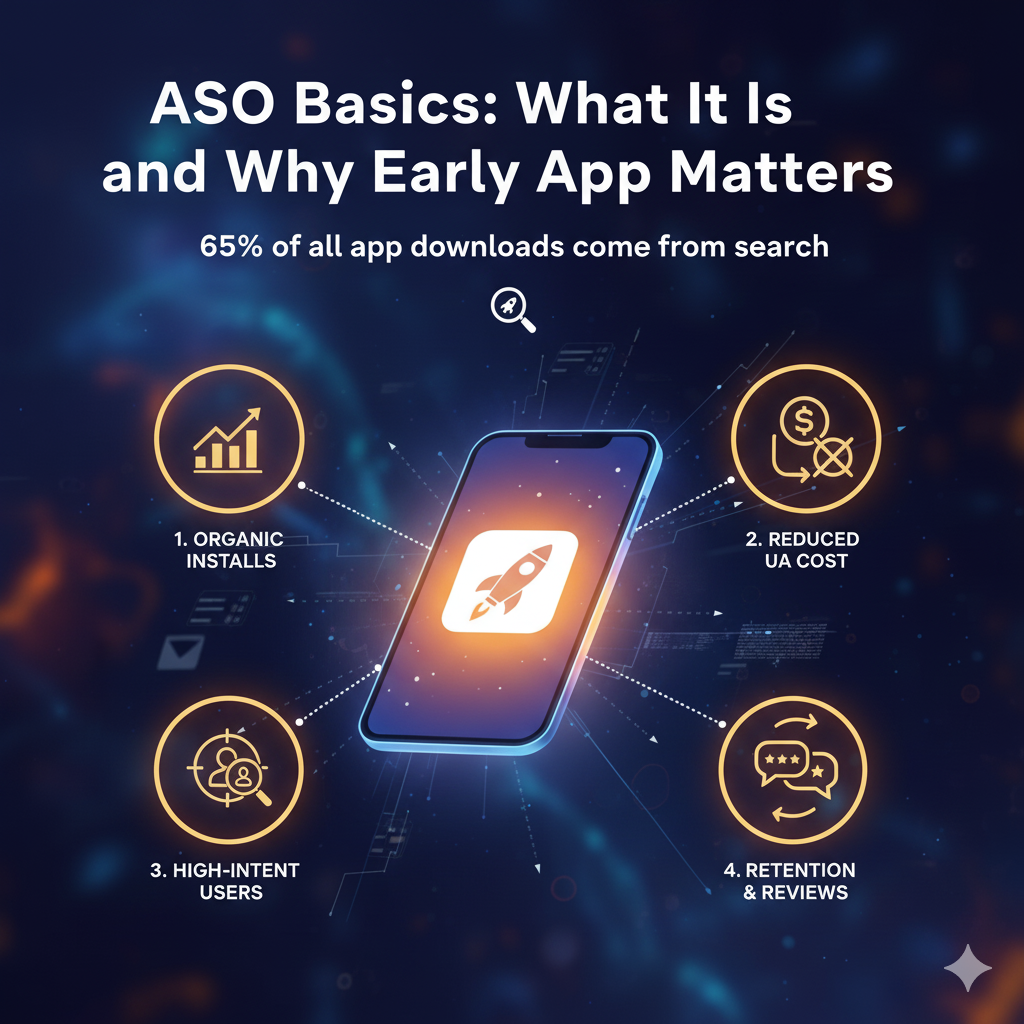 ASO Basics: What It Is and Why Early App Matters

65% of all app downloads come from search

1. ORGANIC INSTALLS

2. REDUCED UA COST

3. HIGH-INTENT USERS

4. RETENTION & REVIEWS